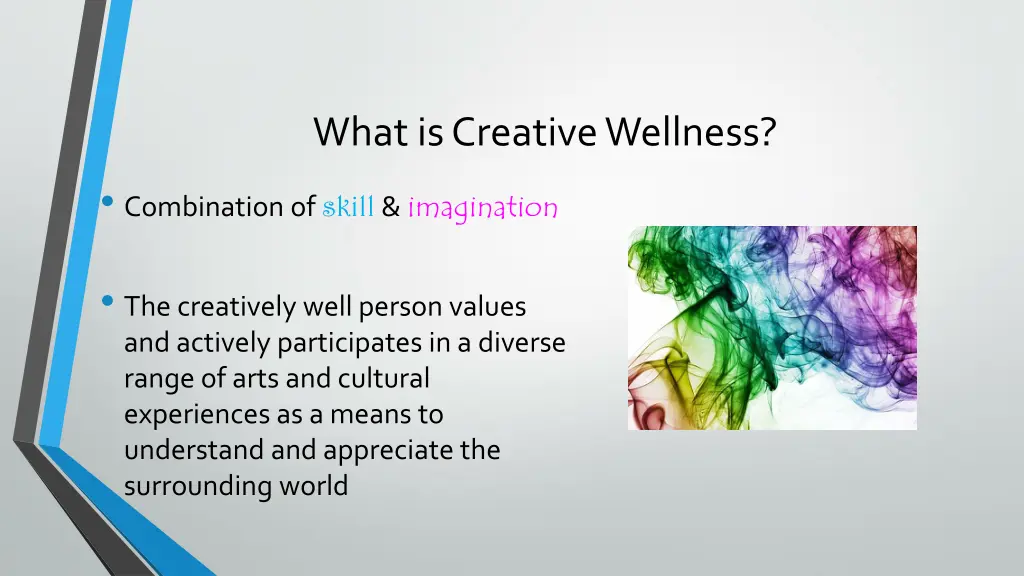 What is Creative Wellness?

• Combination of skill & imagination

• The creatively well person values and actively participates in a diverse range of arts and cultural experiences as a means to understand and appreciate the surrounding world